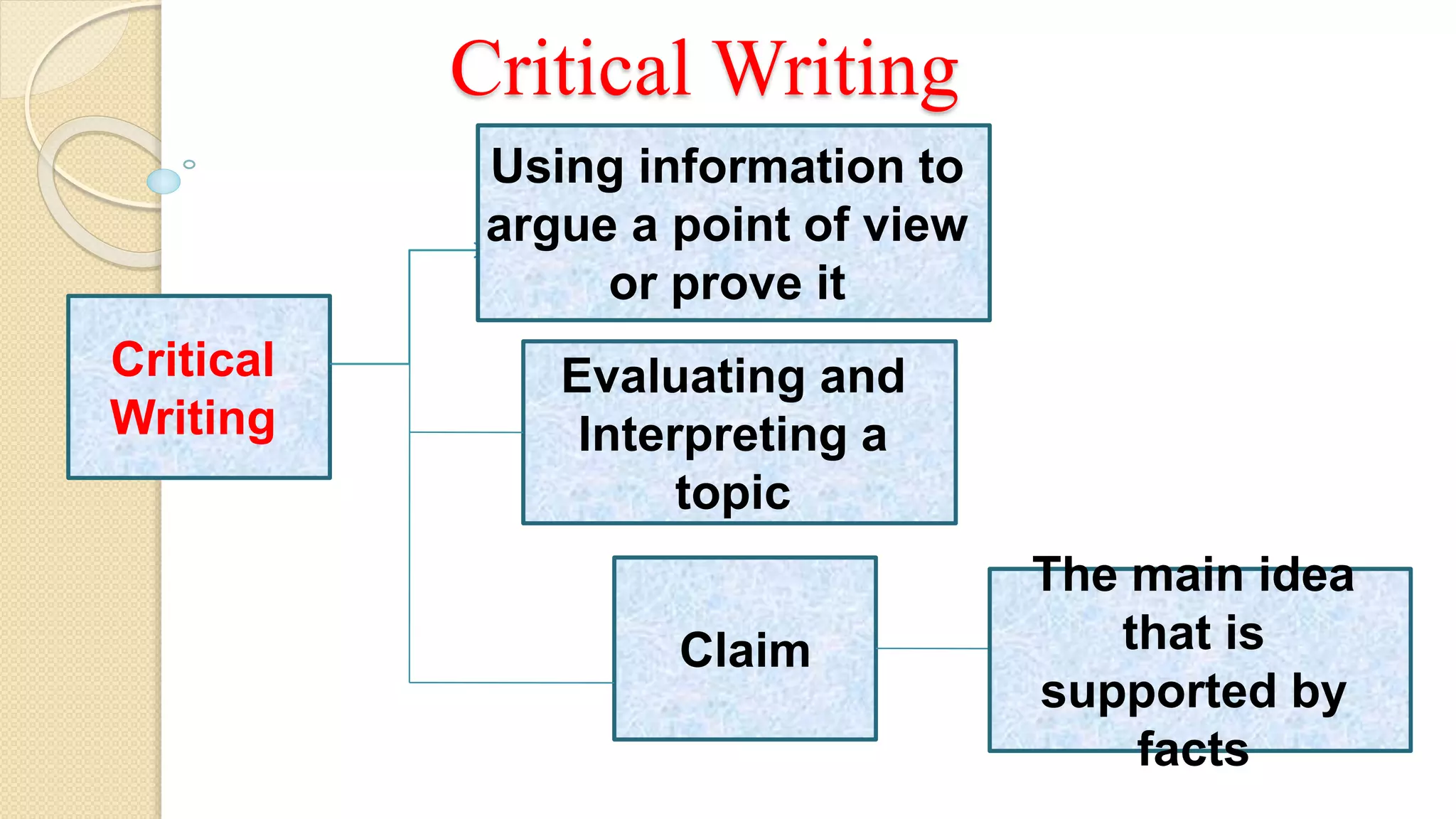 Critical Writing

Critical Writing

Using information to argue a point of view or prove it

Evaluating and Interpreting a topic

Claim

The main idea that is supported by facts